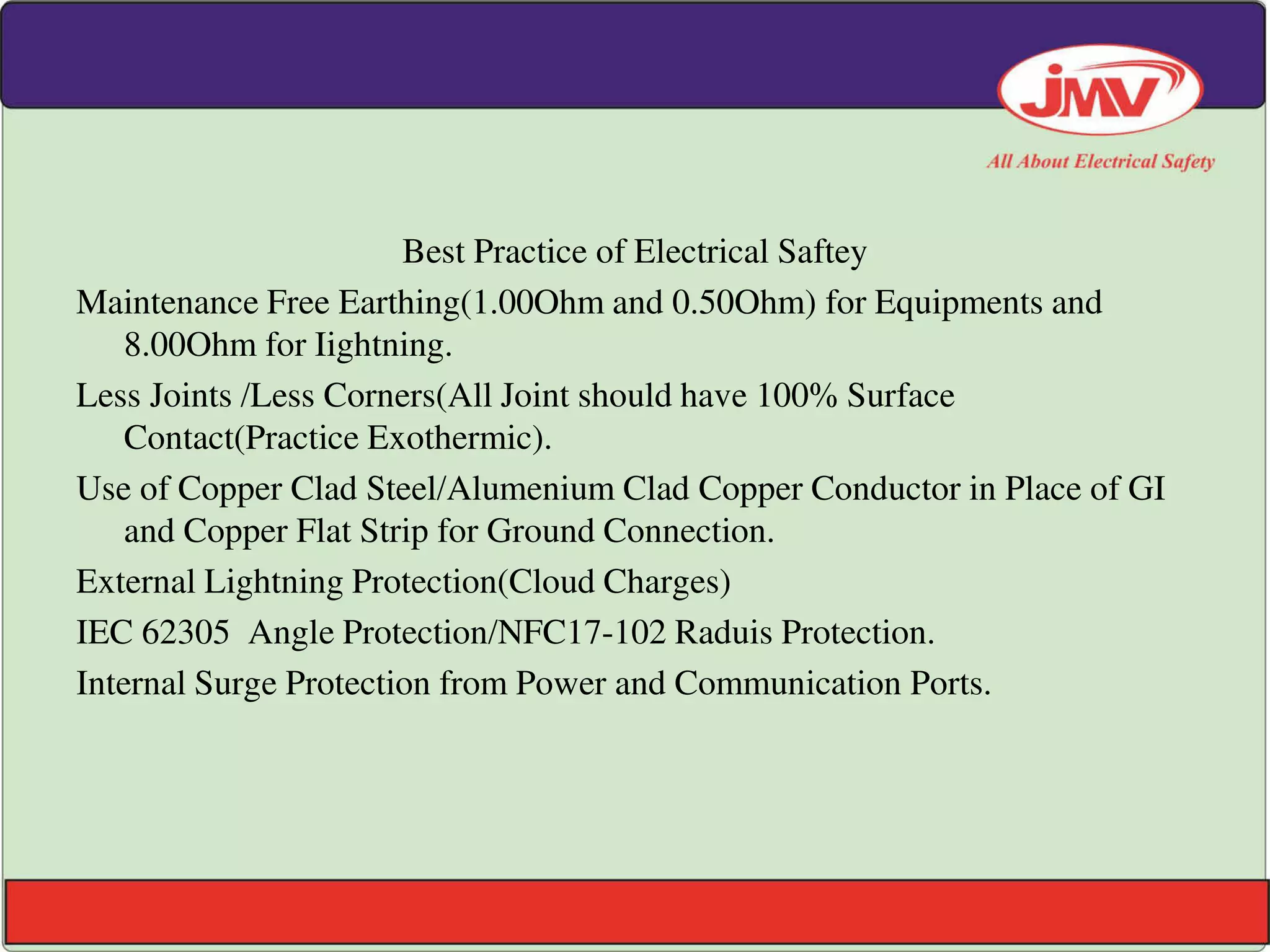 JMV

All About Electrical Safety

Best Practice of Electrical Saftey

Maintenance Free Earthing(1.00Ohm and 0.50Ohm) for Equipments and 8.00Ohm for Iightning.

Less Joints /Less Corners(All Joint should have 100% Surface Contact(Practice Exothermic).

Use of Copper Clad Steel/Alumenium Clad Copper Conductor in Place of GI and Copper Flat Strip for Ground Connection.

External Lightning Protection(Cloud Charges)

IEC 62305 Angle Protection/NFC17-102 Raduis Protection.

Internal Surge Protection from Power and Communication Ports.